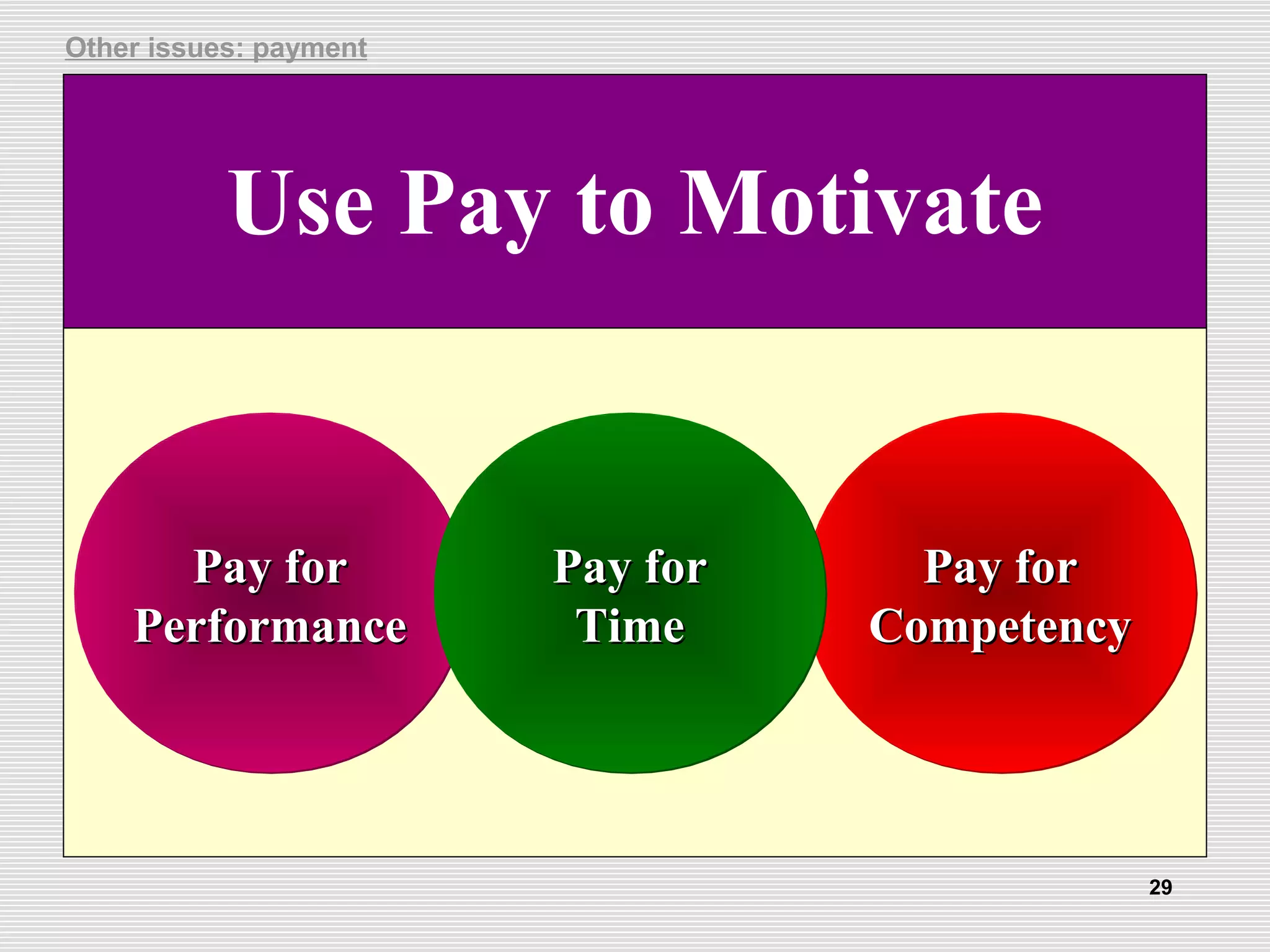 Other issues: payment

Use Pay to Motivate

Pay for Performance

Pay for Time

Pay for Competency

29